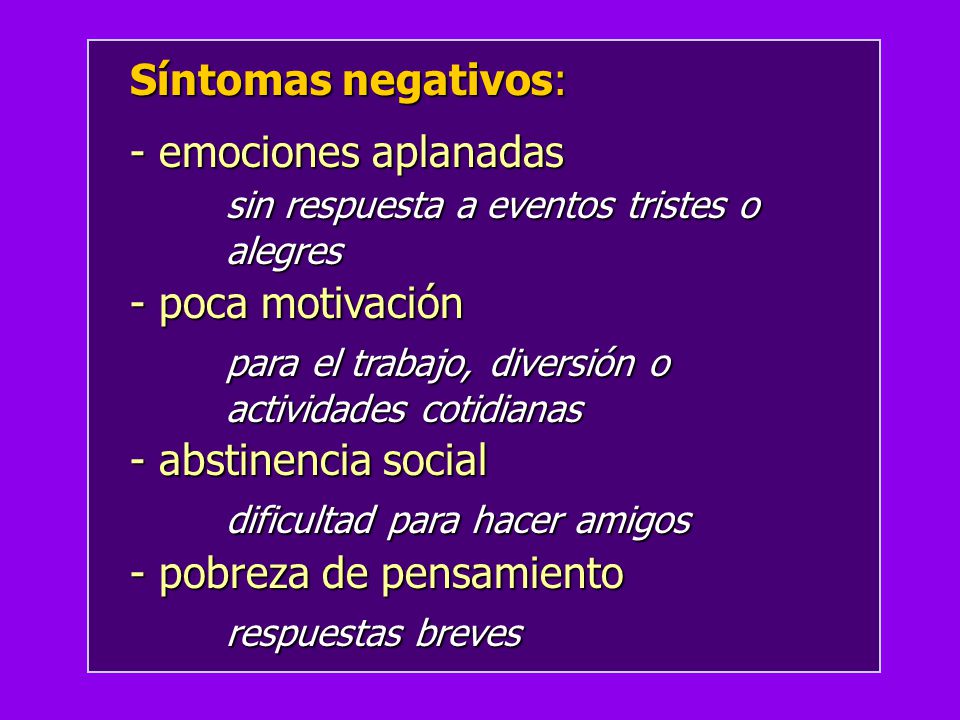 Síntomas negativos:

- emociones aplanadas

sin respuesta a eventos tristes o alegres

- poca motivación

para el trabajo, diversión o actividades cotidianas

- abstinencia social

dificultad para hacer amigos

- pobreza de pensamiento

respuestas breves